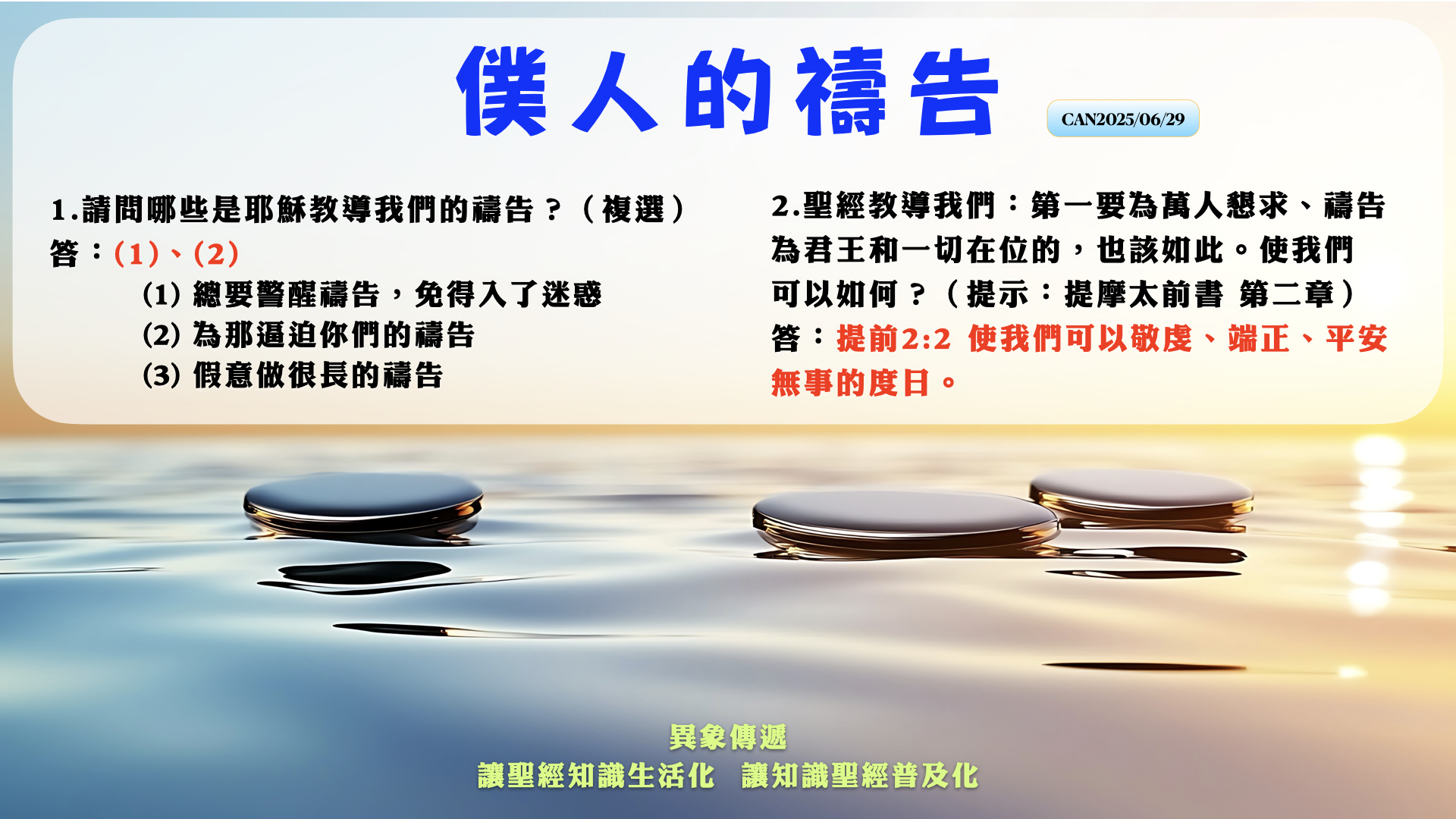 僕人的禱告

CAN2025/06/29

1.請問哪些是耶穌教導我們的禱告？（複選）
答：(1)、(2)
(1) 總要警醒禱告，免得入了迷惑
(2) 為那逼迫你們的禱告
(3) 假意做很長的禱告

2.聖經教導我們：第一要為萬人懇求、禱告為君王和一切在位的，也該如此。使我們可以如何？（提示：提摩太前書 第二章）
答：提前2:2 使我們可以敬虔、端正、平安無事的度日。

異象傳遞
讓聖經知識生活化 讓知識聖經普及化